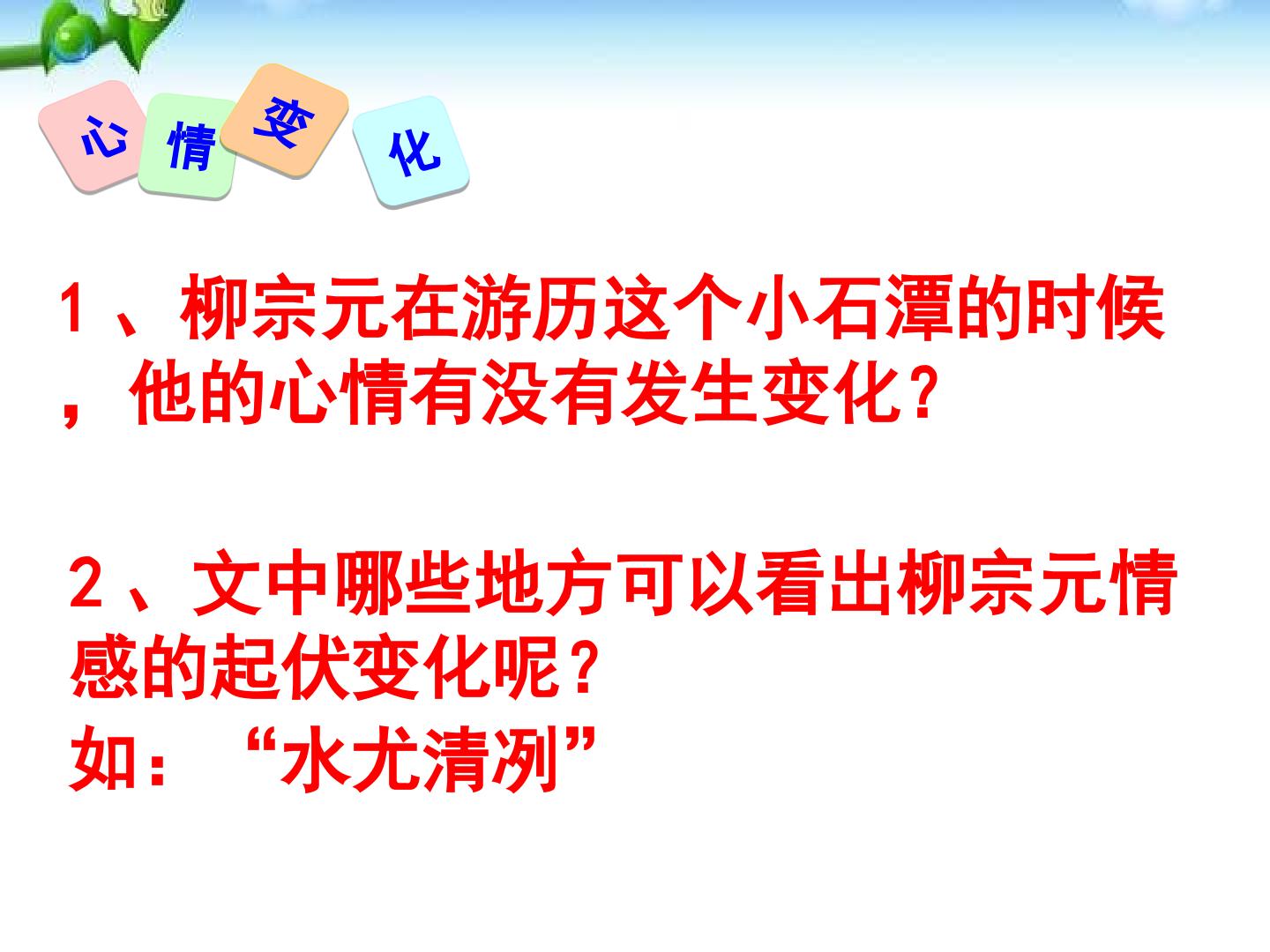 心情变化

1、柳宗元在游历这个小石潭的时候，他的心情有没有发生变化?

2、文中哪些地方可以看出柳宗元情感的起伏变化呢?
如：“水尤清冽”